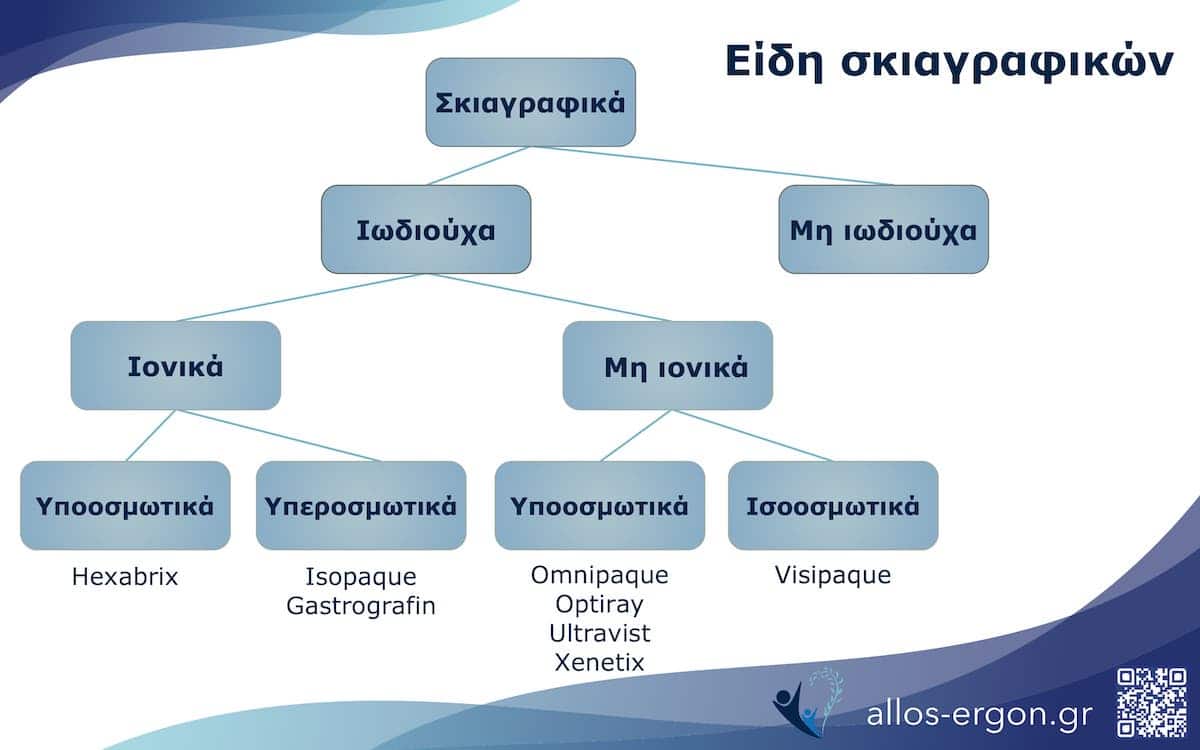 Είδη σκιαγραφικών

Σκιαγραφικά

Ιωδιούχα

Μη ιωδιούχα

Ιονικά

Μη ιονικά

Υποοσμωτικά

Υπεροσμωτικά

Υποοσμωτικά

Ισοοσμωτικά

Hexabrix

Isopaque
Gastrografin

Omnipaque
Optiray
Ultravist
Xenetix

Visipaque

allos-ergon.gr